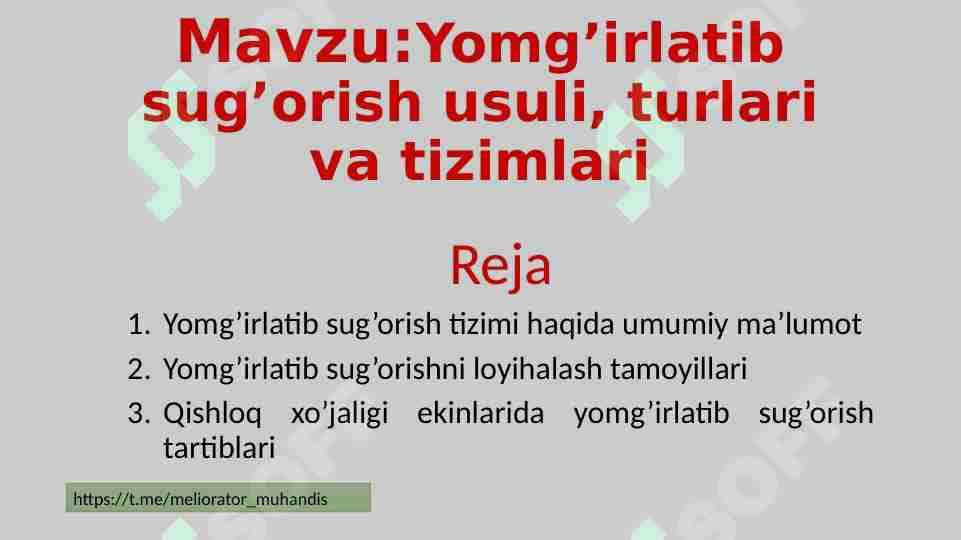 Mavzu:Yomg’irlatib sug’orish usuli, turlari va tizimlari

Reja

1. Yomg’irlatib sug’orish tizimi haqida umumiy ma’lumot
2. Yomg’irlatib sug’orishni loyihalash tamoyillari
3. Qishloq xo’jaligi ekinlarida yomg’irlatib sug’orish tartiblari

https://t.me/meliorator_muhandis